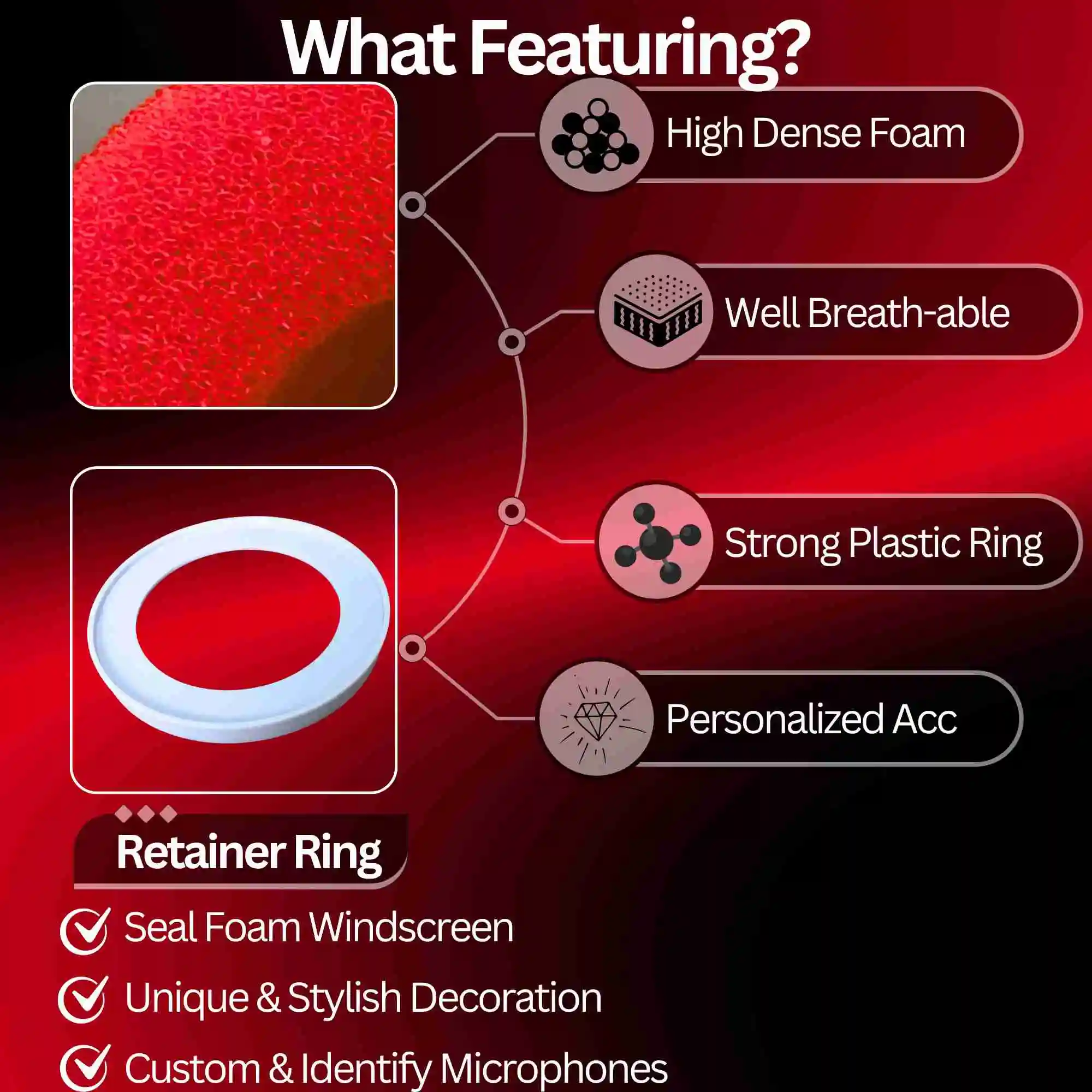 What Featuring?

High Dense Foam

Well Breath-able

Strong Plastic Ring

Personalized Acc

Retainer Ring

Seal Foam Windscreen

Unique & Stylish Decoration

Custom & Identify Microphones